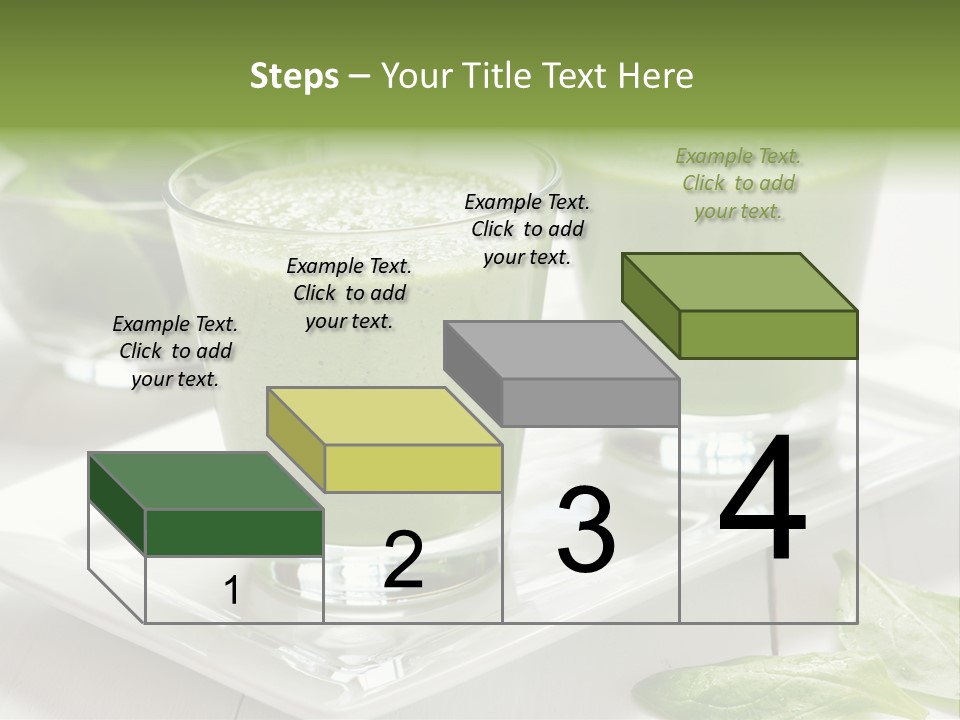 Steps – Your Title Text Here

Example Text. Click to add your text.

Example Text. Click to add your text.

Example Text. Click to add your text.

Example Text. Click to add your text.

1

2

3

4